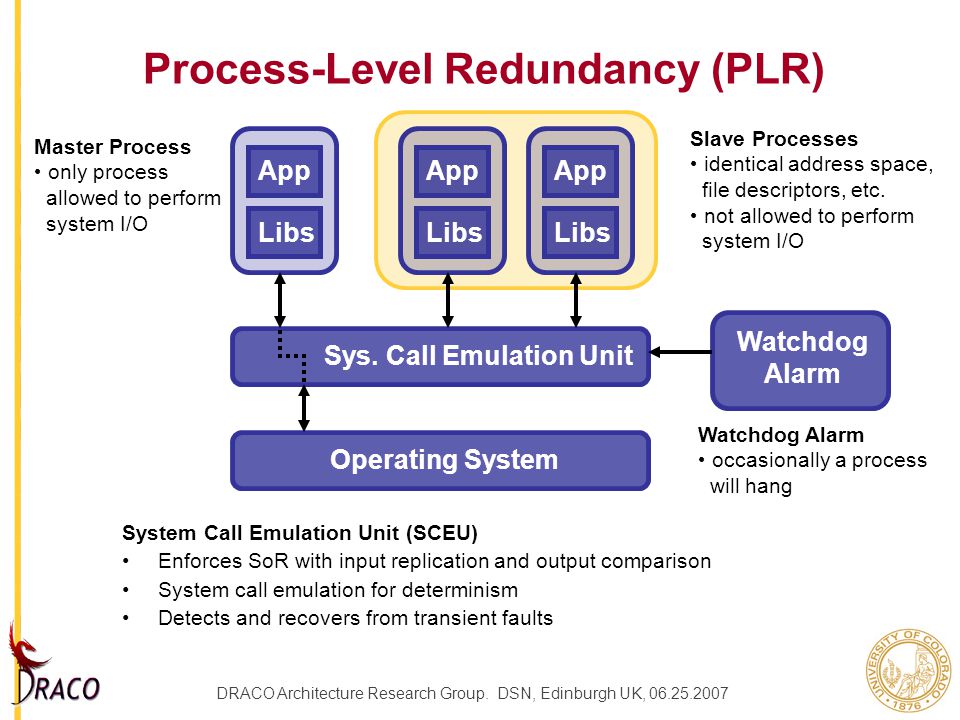 Process-Level Redundancy (PLR)

Master Process
• only process allowed to perform system I/O

App
Libs

App
Libs

App
Libs

Slave Processes
• identical address space, file descriptors, etc.
• not allowed to perform system I/O

Sys. Call Emulation Unit

Watchdog Alarm

Operating System

Watchdog Alarm
• occasionally a process will hang

System Call Emulation Unit (SCEU)
• Enforces SoR with input replication and output comparison
• System call emulation for determinism
• Detects and recovers from transient faults

DRACO

DRACO Architecture Research Group. DSN, Edinburgh UK, 06.25.2007

UNIVERSITY OF COLORADO 1876